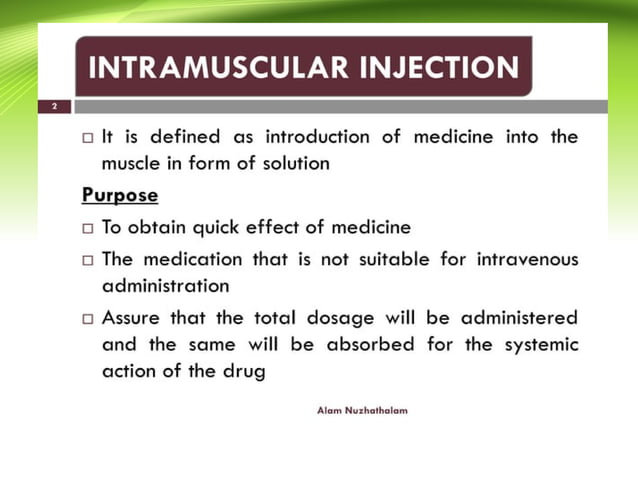 INTRAMUSCULAR INJECTION

2

□ It is defined as introduction of medicine into the muscle in form of solution

Purpose

□ To obtain quick effect of medicine

□ The medication that is not suitable for intravenous administration

□ Assure that the total dosage will be administered and the same will be absorbed for the systemic action of the drug

Alam Nuzhathalam